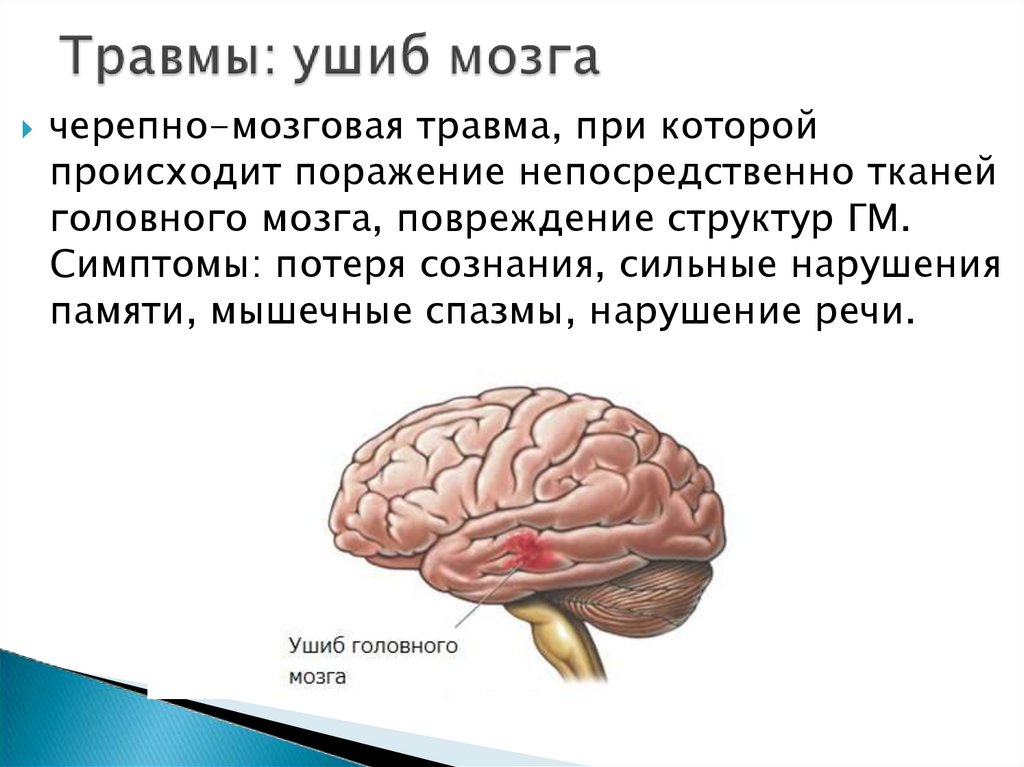 Травмы: ушиб мозга

черепно-мозговая травма, при которой происходит поражение непосредственно тканей головного мозга, повреждение структур ГМ. Симптомы: потеря сознания, сильные нарушения памяти, мышечные спазмы, нарушение речи.

Ушиб головного мозга